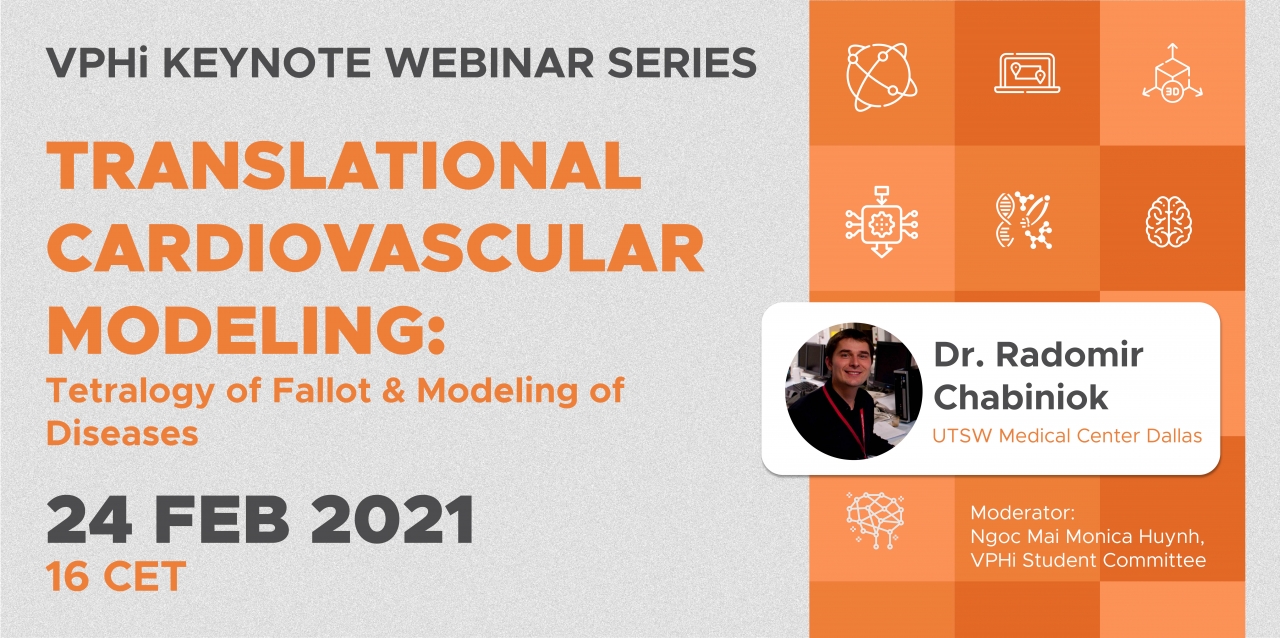 VPHi KEYNOTE WEBINAR SERIES

TRANSLATIONAL CARDIOVASCULAR MODELING:

Tetralogy of Fallot & Modeling of Diseases

24 FEB 2021

16 CET

3D

Dr. Radomir Chabiniok

UTSW Medical Center Dallas

Moderator:
Ngoc Mai Monica Huynh,
VPHi Student Committee